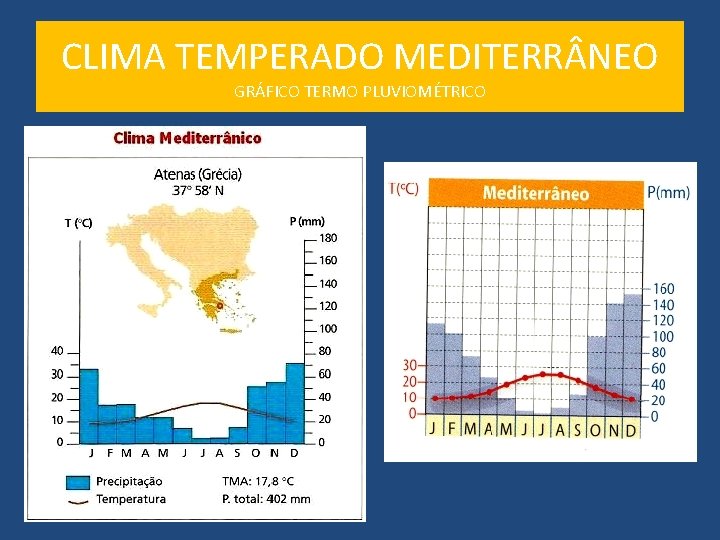 CLIMA TEMPERADO MEDITERRÂNEO
GRÁFICO TERMO PLUVIOMÉTRICO

Clima Mediterrânico

Atenas (Grécia)
37° 58' N

T (°C)
P (mm)

180
160
140
120
100
80
60
40
20
0

40
30
20
10
0

J F M A M J J A S O N D

Precipitação
Temperatura
TMA: 17,8 °C
P. total: 402 mm

T(°C)
Mediterrâneo
P(mm)

160
140
120
100
80
60
40
20
0

30
20
10
0

J F M A M J J A S O N D